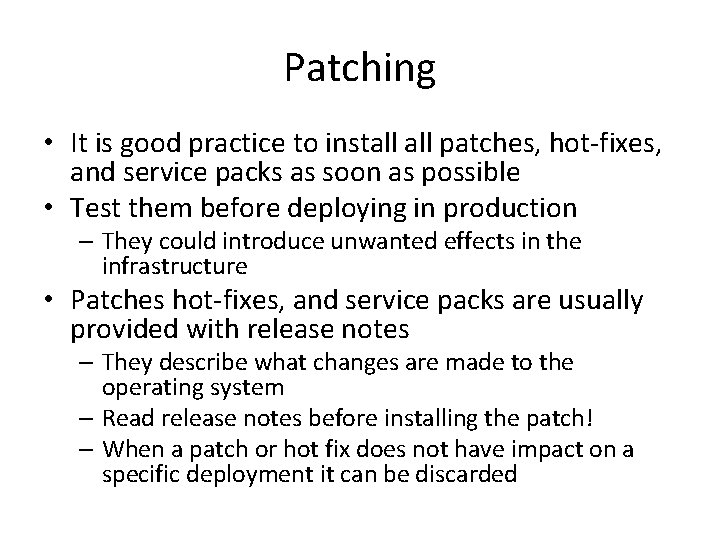 Patching

• It is good practice to install all patches, hot-fixes, and service packs as soon as possible
• Test them before deploying in production
– They could introduce unwanted effects in the infrastructure
• Patches hot-fixes, and service packs are usually provided with release notes
– They describe what changes are made to the operating system
– Read release notes before installing the patch!
– When a patch or hot fix does not have impact on a specific deployment it can be discarded